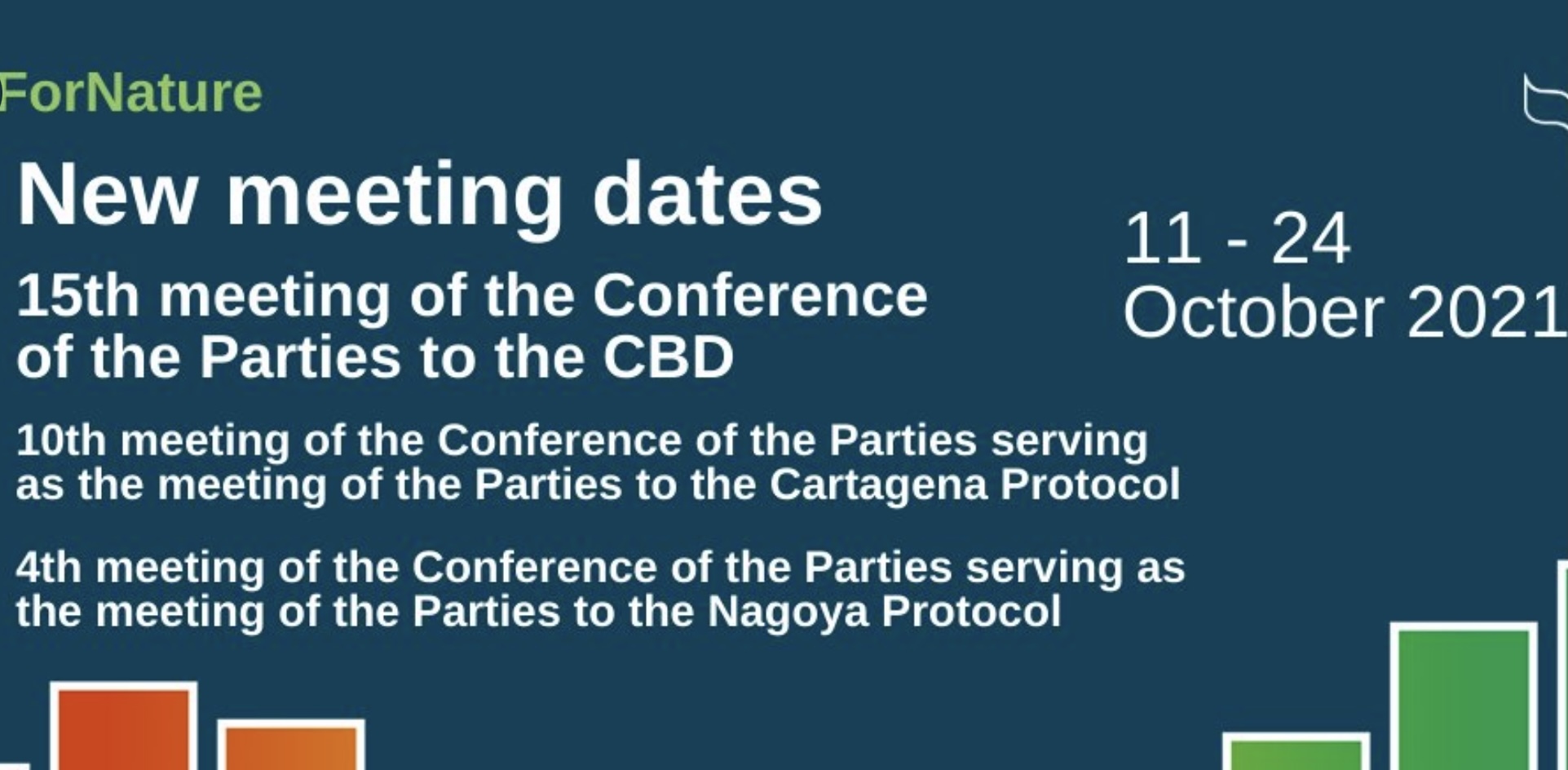 ForNature

New meeting dates

15th meeting of the Conference of the Parties to the CBD

10th meeting of the Conference of the Parties serving as the meeting of the Parties to the Cartagena Protocol

4th meeting of the Conference of the Parties serving as the meeting of the Parties to the Nagoya Protocol

11 - 24 October 2021